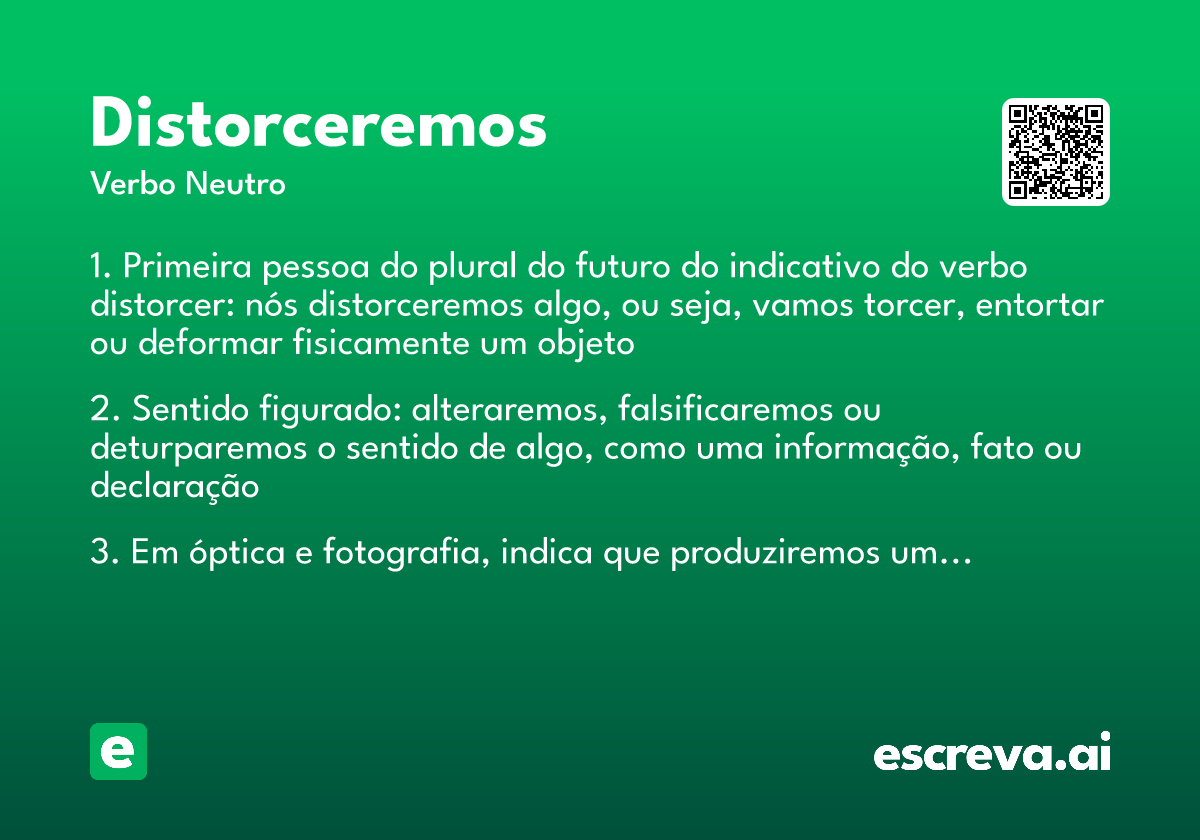 Distorceremos
Verbo Neutro

1. Primeira pessoa do plural do futuro do indicativo do verbo distorcer: nós distorceremos algo, ou seja, vamos torcer, entortar ou deformar fisicamente um objeto

2. Sentido figurado: alteraremos, falsificaremos ou deturparemos o sentido de algo, como uma informação, fato ou declaração

3. Em óptica e fotografia, indica que produziremos um…

e

escreva.ai